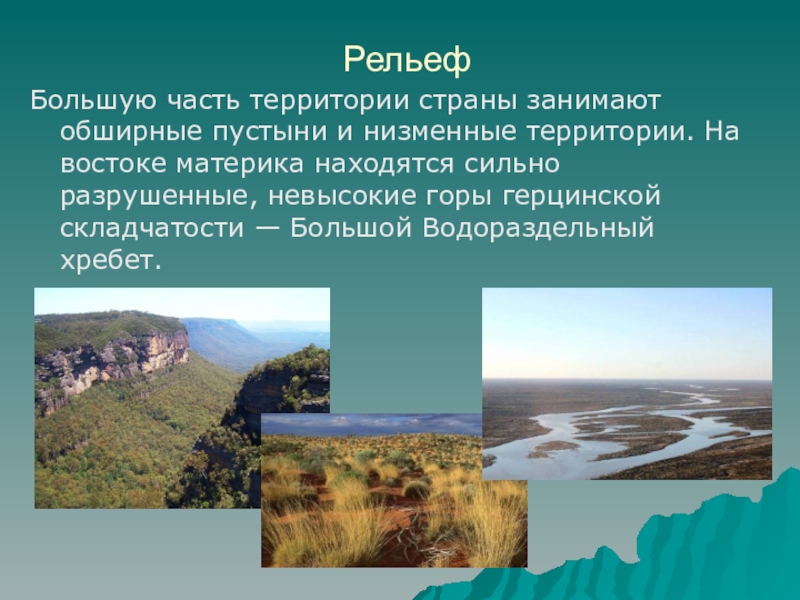 Рельеф

Большую часть территории страны занимают обширные пустыни и низменные территории. На востоке материка находятся сильно разрушенные, невысокие горы герцинской складчатости — Большой Водораздельный хребет.